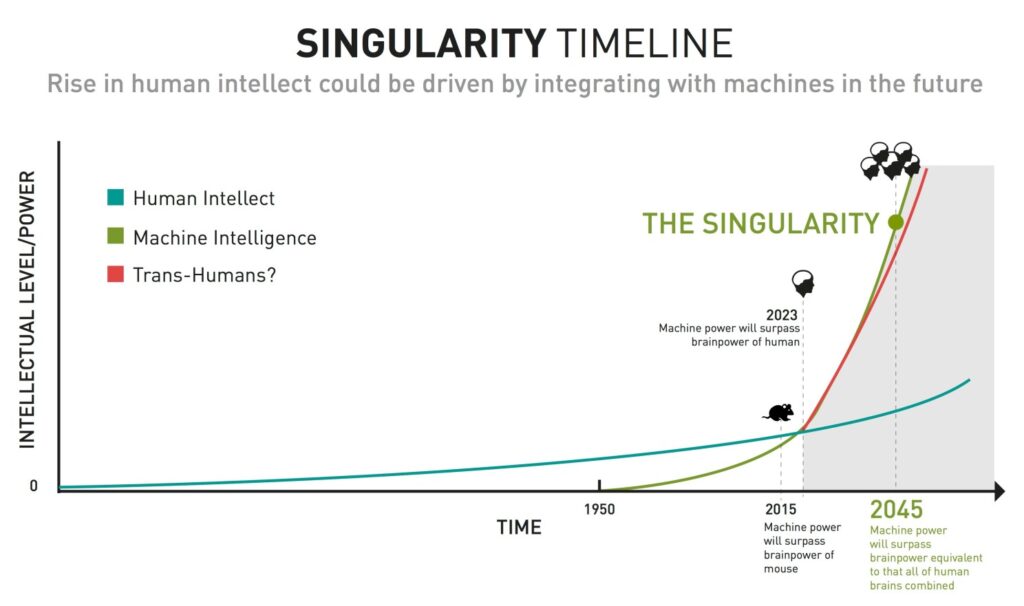 SINGULARITY TIMELINE

Rise in human intellect could be driven by integrating with machines in the future

INTELLECTUAL LEVEL/POWER

Human Intellect

Machine Intelligence

Trans-Humans?

THE SINGULARITY

2023
Machine power will surpass brainpower of human

0

TIME

1950

2015
Machine power will surpass brainpower of mouse

2045
Machine power will surpass brainpower equivalent to that all of human brains combined